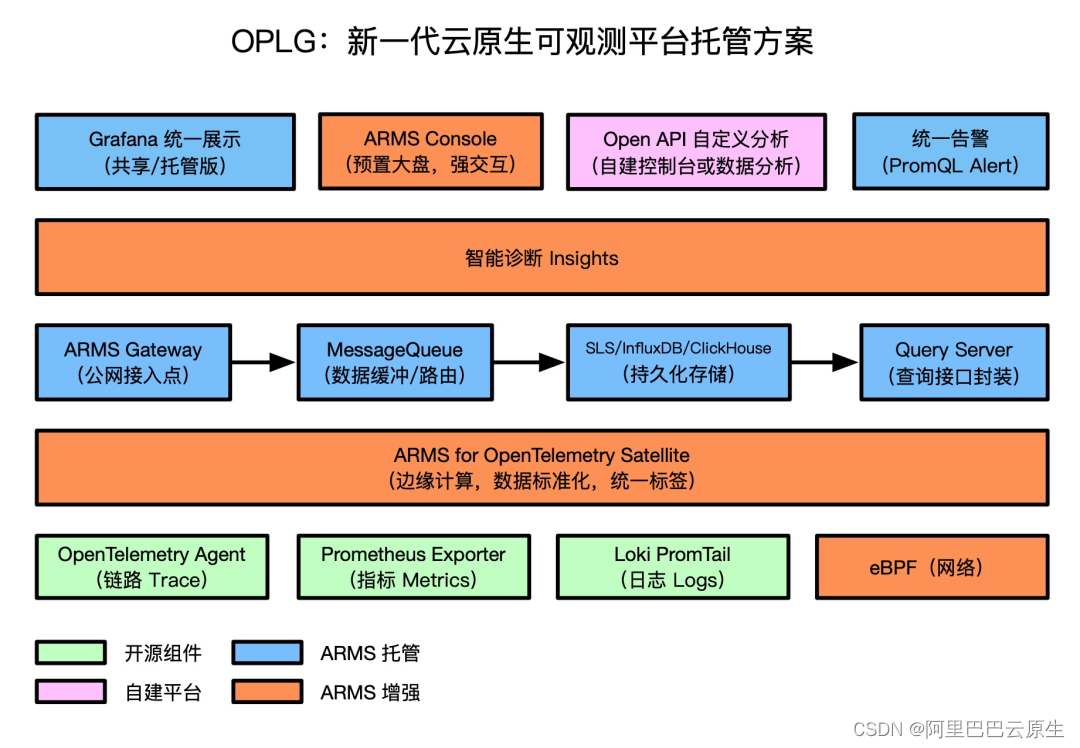 OPLG：新一代云原生可观测平台托管方案

Grafana 统一展示
（共享/托管版）

ARMS Console
（预置大盘，强交互）

Open API 自定义分析
（自建控制台或数据分析）

统一告警
（PromQL Alert）

智能诊断 Insights

ARMS Gateway
（公网接入点）

MessageQueue
（数据缓冲/路由）

SLS/InfluxDB/ClickHouse
（持久化存储）

Query Server
（查询接口封装）

ARMS for OpenTelemetry Satellite
（边缘计算，数据标准化，统一标签）

OpenTelemetry Agent
（链路 Trace）

Prometheus Exporter
（指标 Metrics）

Loki PromTail
（日志 Logs）

eBPF（网络）

开源组件

ARMS 托管

自建平台

ARMS 增强

CSDN @阿里巴巴云原生